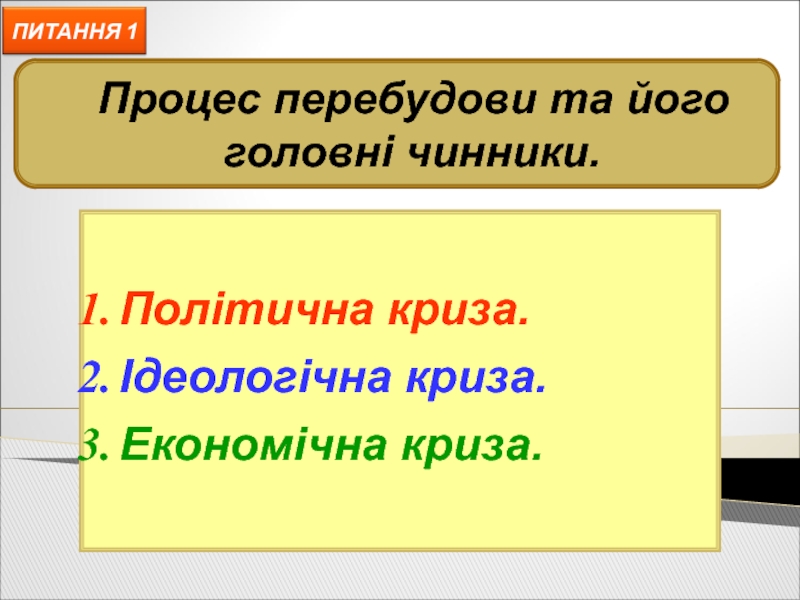 ПИТАННЯ 1

Процес перебудови та його головні чинники.

1. Політична криза.
2. Ідеологічна криза.
3. Економічна криза.